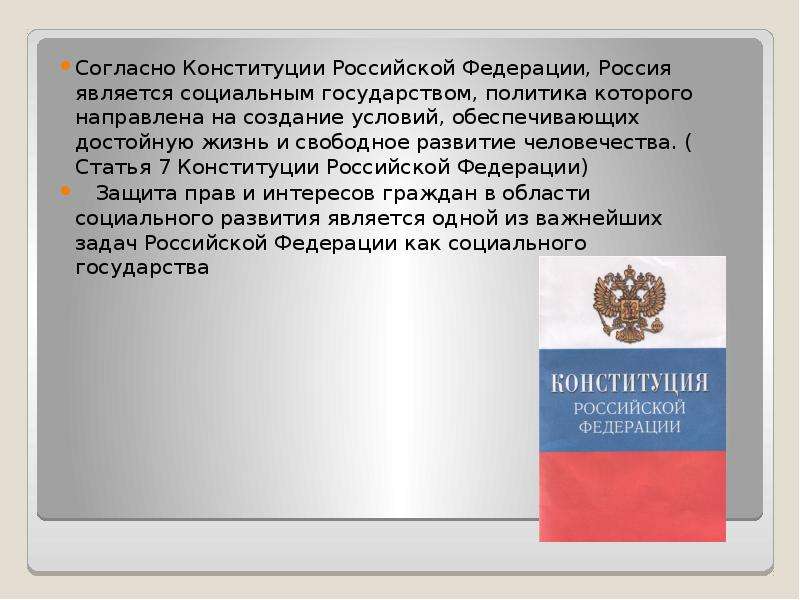 Согласно Конституции Российской Федерации, Россия является социальным государством, политика которого направлена на создание условий, обеспечивающих достойную жизнь и свободное развитие человечества. ( Статья 7 Конституции Российской Федерации)

Защита прав и интересов граждан в области социального развития является одной из важнейших задач Российской Федерации как социального государства

КОНСТИТУЦИЯ
РОССИЙСКОЙ
ФЕДЕРАЦИИ